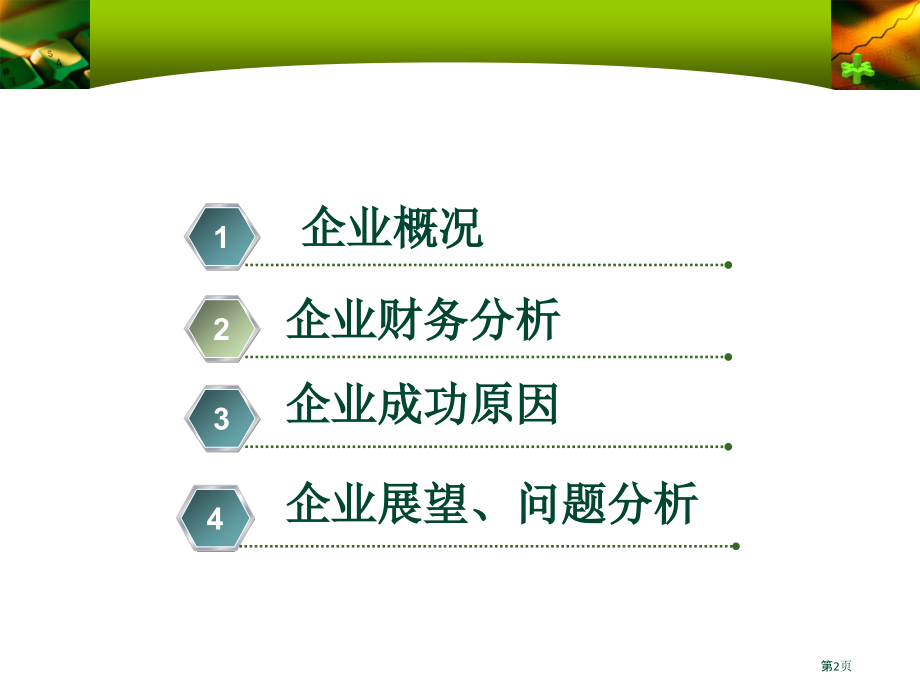 1 企业概况

2 企业财务分析

3 企业成功原因

4 企业展望、问题分析

第2页